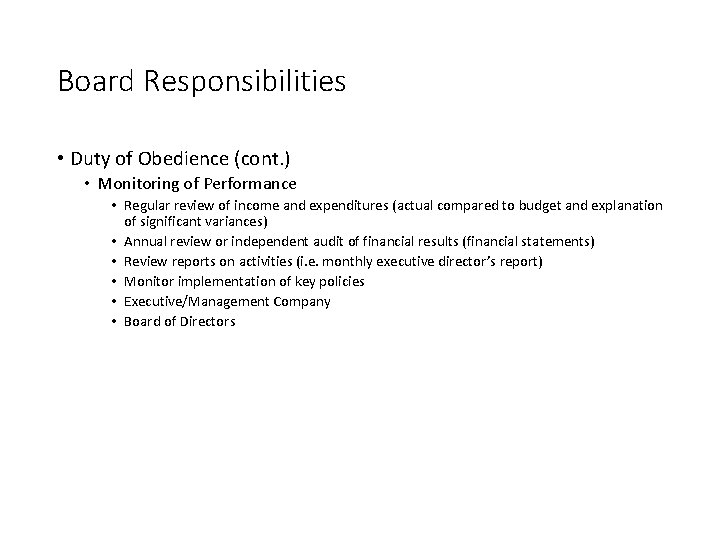 Board Responsibilities

• Duty of Obedience (cont.)
  • Monitoring of Performance
    • Regular review of income and expenditures (actual compared to budget and explanation of significant variances)
    • Annual review or independent audit of financial results (financial statements)
    • Review reports on activities (i.e. monthly executive director's report)
    • Monitor implementation of key policies
    • Executive/Management Company
    • Board of Directors